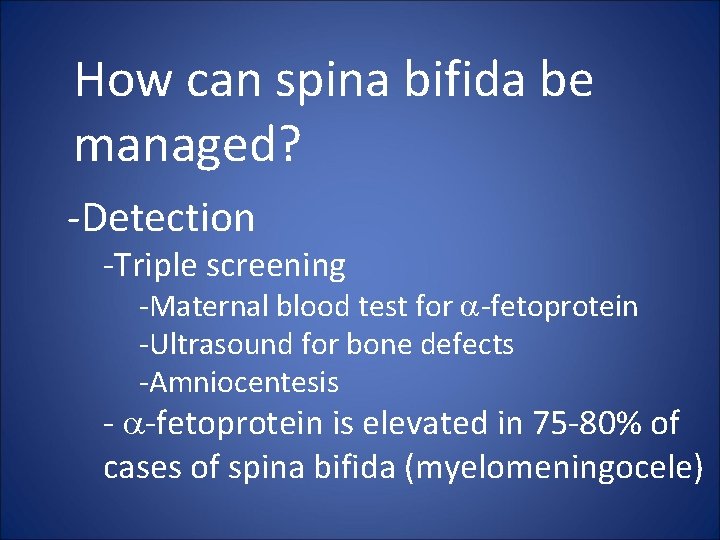 How can spina bifida be managed?

-Detection

-Triple screening

-Maternal blood test for $\alpha$-fetoprotein

-Ultrasound for bone defects

-Amniocentesis

- $\alpha$-fetoprotein is elevated in 75-80% of cases of spina bifida (myelomeningocele)